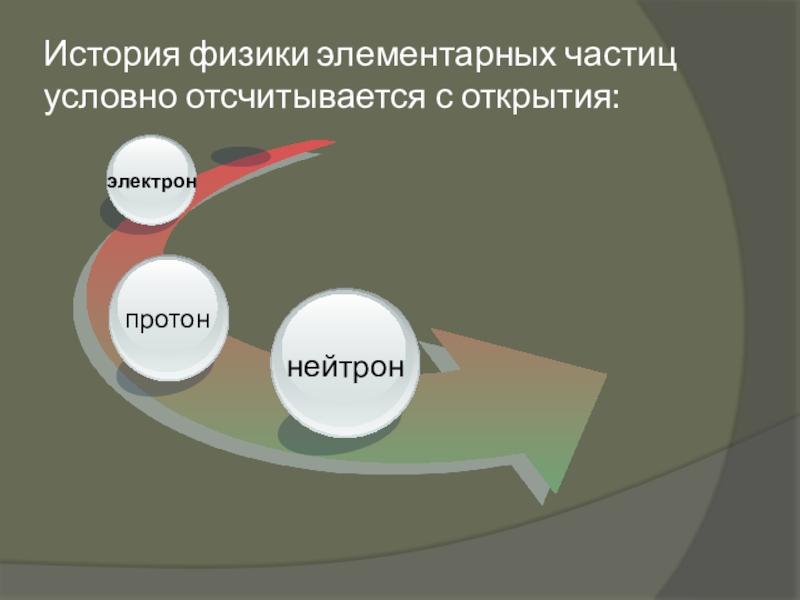 История физики элементарных частиц условно отсчитывается с открытия:

электрон

протон

нейтрон